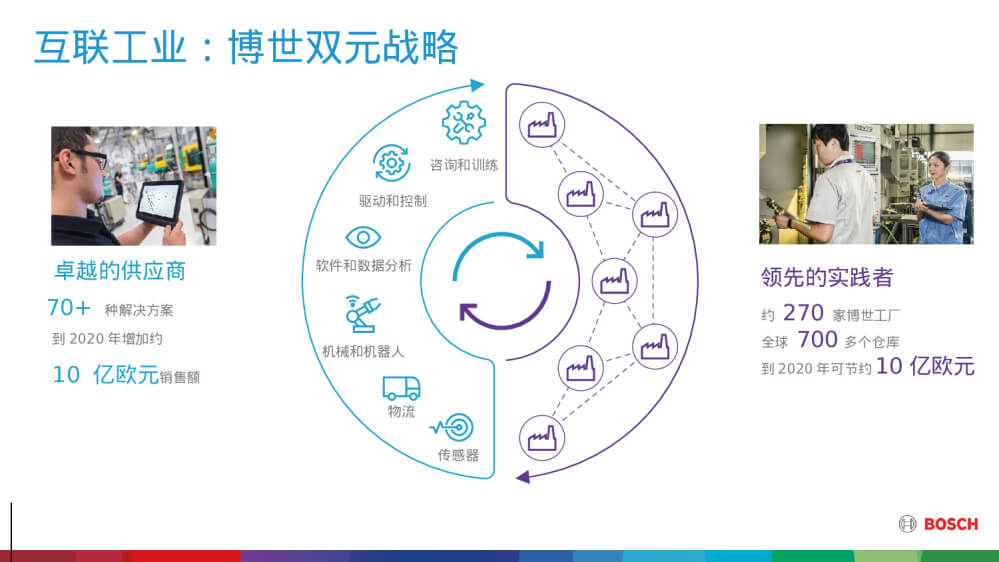 互联工业：博世双元战略

卓越的供应商
70+ 种解决方案
到 2020 年增加约
10 亿欧元销售额

咨询和训练
驱动和控制
软件和数据分析
机械和机器人
物流
传感器

领先的实践者
约 270 家博世工厂
全球 700 多个仓库
到 2020 年可节约 10 亿欧元

BOSCH